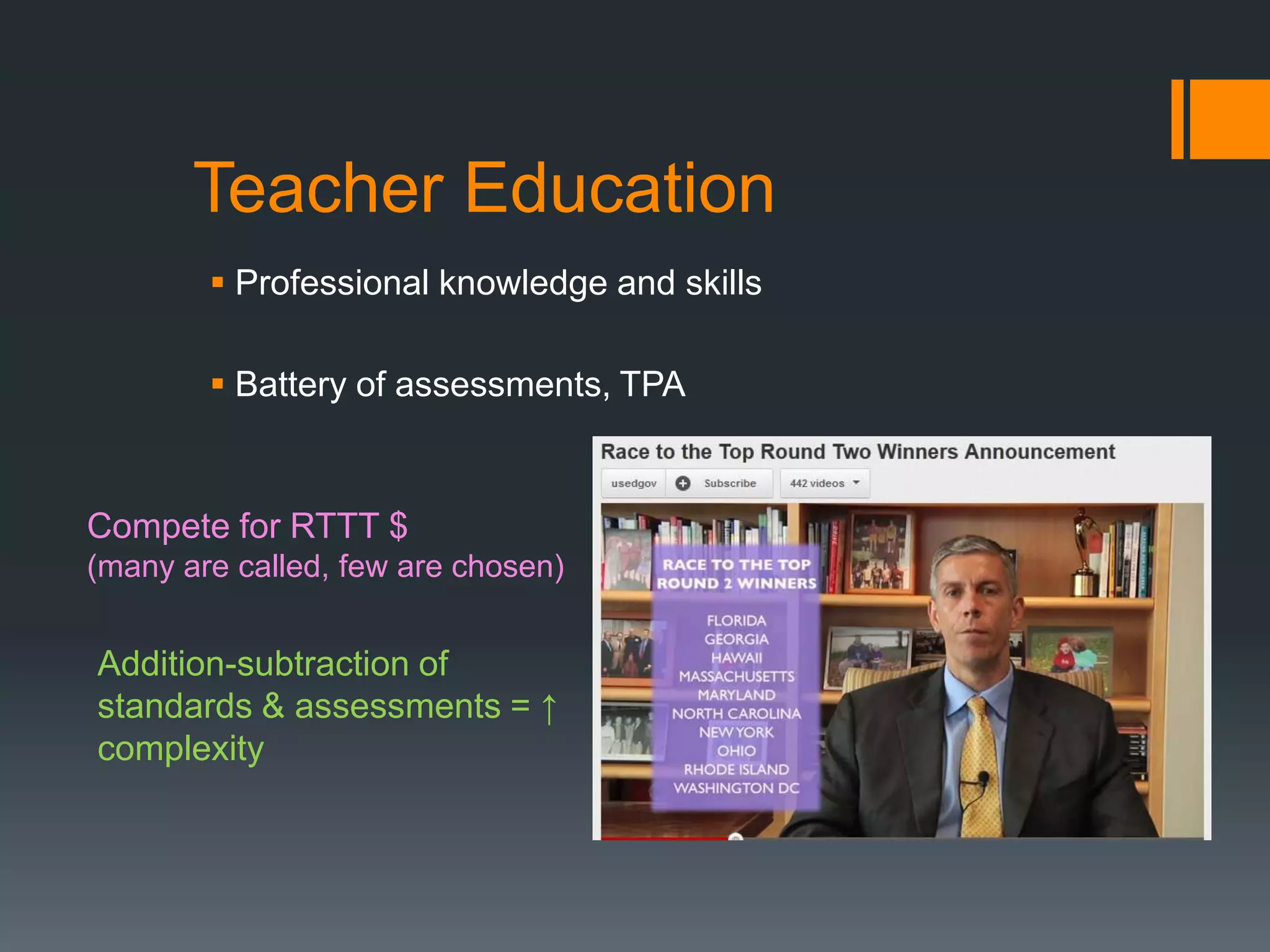 Teacher Education

▪ Professional knowledge and skills

▪ Battery of assessments, TPA

Compete for RTTT $
(many are called, few are chosen)

Addition-subtraction of standards & assessments = ↑ complexity

Race to the Top Round Two Winners Announcement

usedgov Subscribe 442 videos

RACE TO THE TOP
ROUND 2 WINNERS

FLORIDA
GEORGIA
HAWAII
MASSACHUSETTS
MARYLAND
NORTH CAROLINA
NEW YORK
OHIO
RHODE ISLAND
WASHINGTON DC